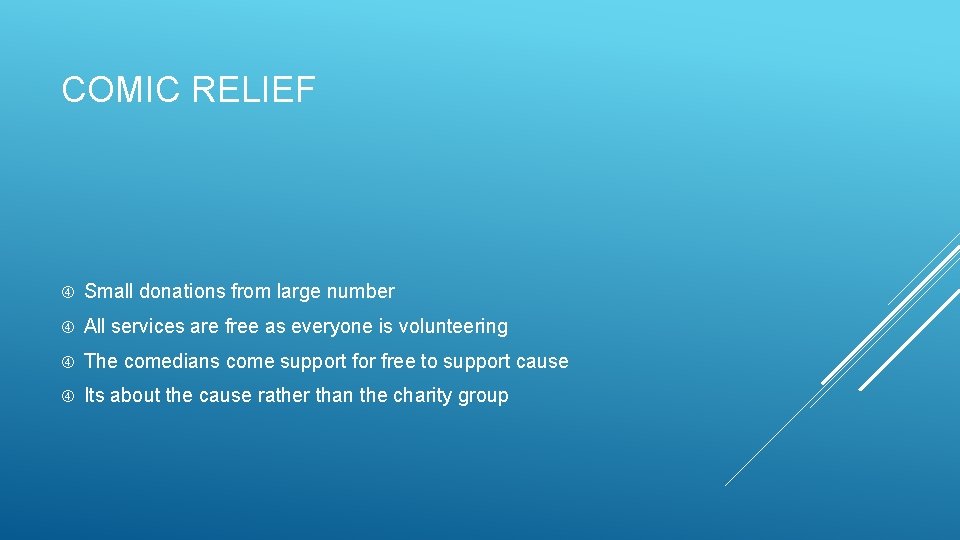 COMIC RELIEF

Small donations from large number

All services are free as everyone is volunteering

The comedians come support for free to support cause

Its about the cause rather than the charity group